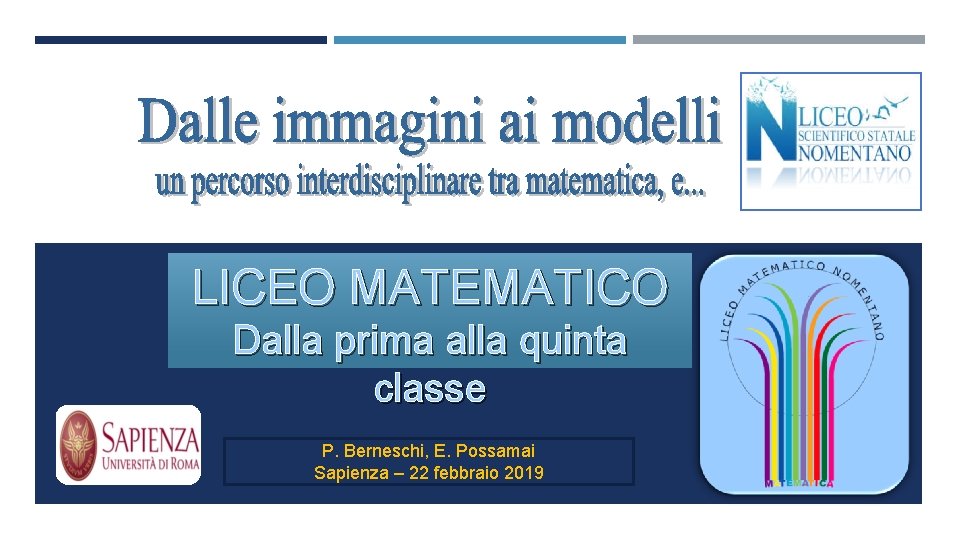 Dalle immagini ai modelli
un percorso interdisciplinare tra matematica, e...

LICEO SCIENTIFICO STATALE NOMENTANO

LICEO MATEMATICO
Dalla prima alla quinta classe

LICEO MATEMATICO NOMENTANO
MATEMATICA

SAPIENZA UNIVERSITÀ DI ROMA

P. Berneschi, E. Possamai
Sapienza – 22 febbraio 2019